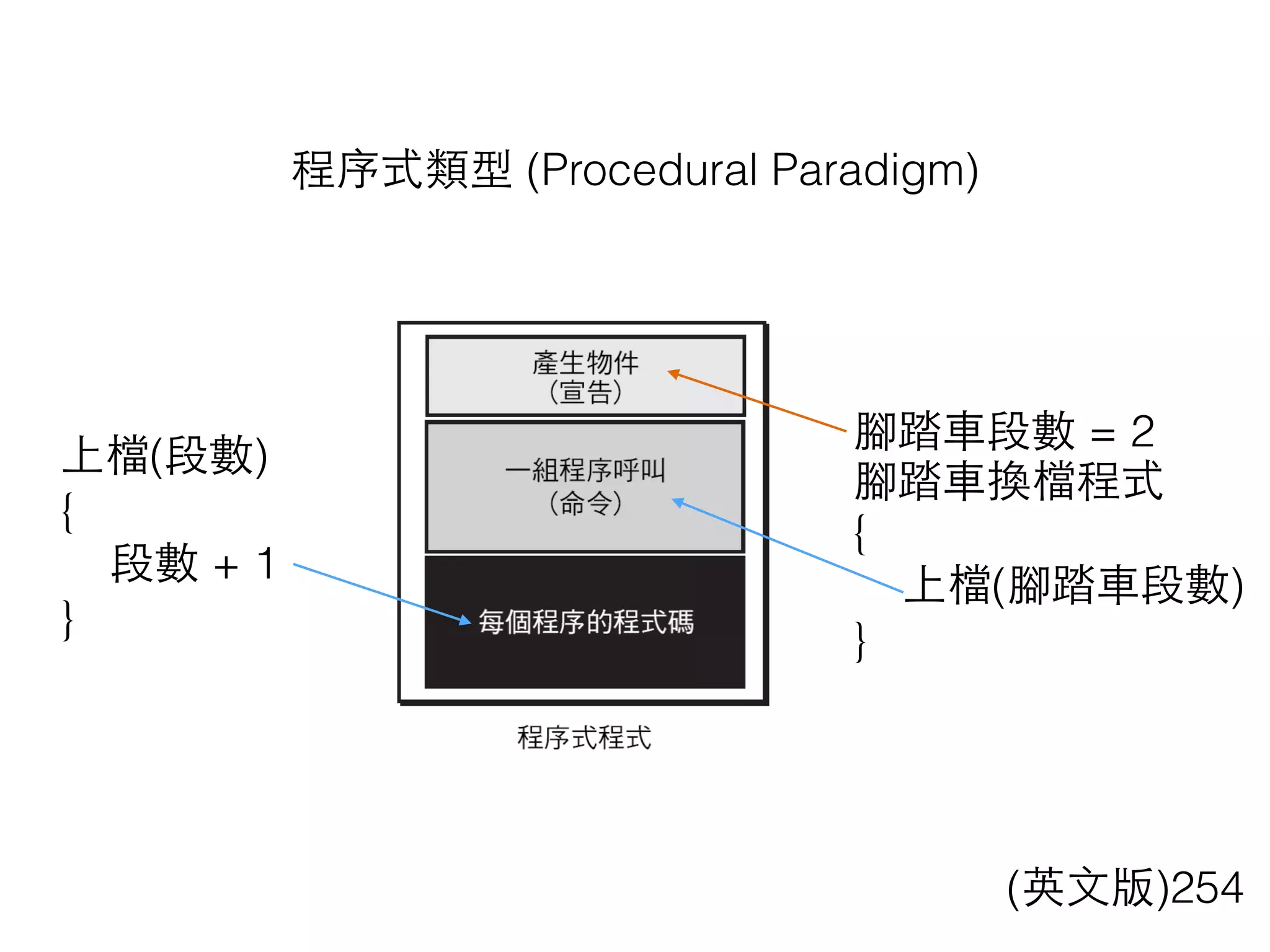 程序式類型 (Procedural Paradigm)

上檔(段數)
{
段數 + 1
}

產生物件
(宣告)

一組程序呼叫
(命令)

每個程序的程式碼

程序式程式

腳踏車段數 = 2
腳踏車換檔程式
{
上檔(腳踏車段數)
}

(英文版)254